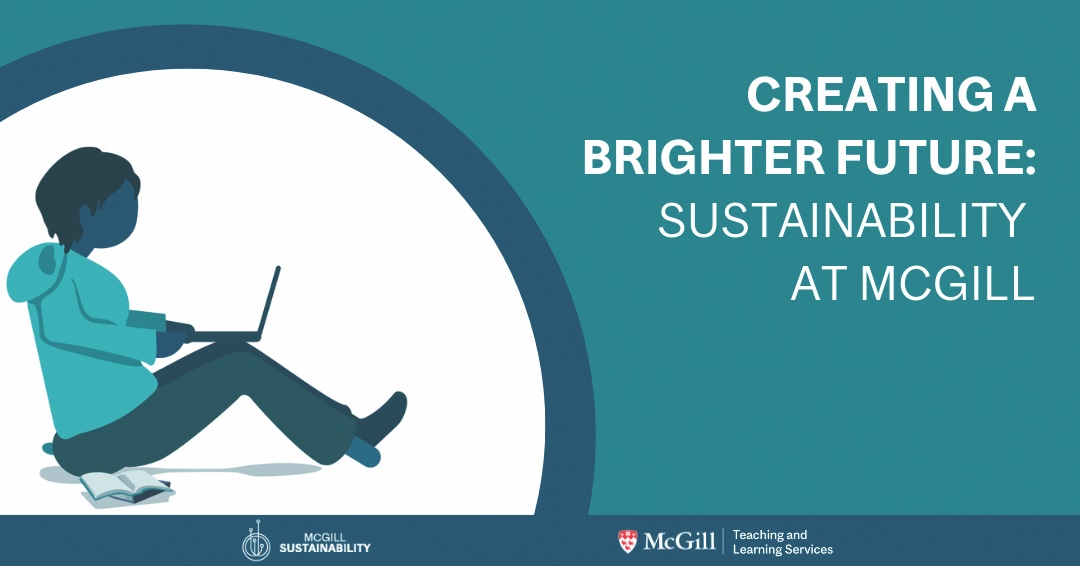 CREATING A BRIGHTER FUTURE: SUSTAINABILITY AT MCGILL

MCGILL SUSTAINABILITY

McGill | Teaching and Learning Services